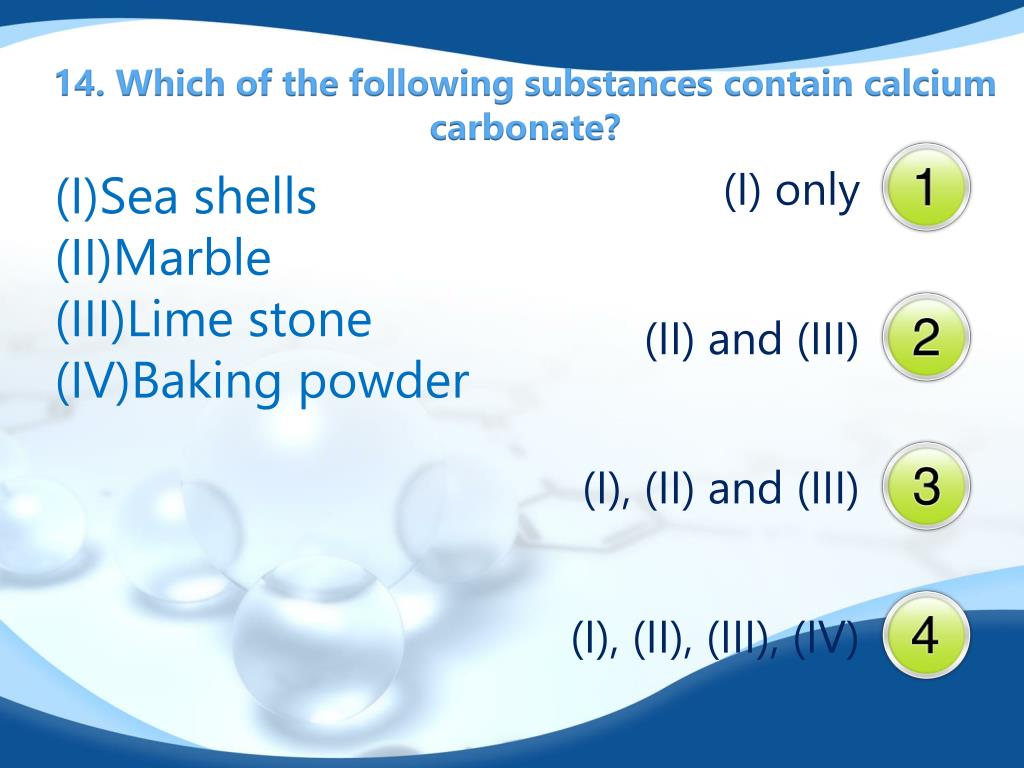 14. Which of the following substances contain calcium carbonate?

(I)Sea shells
(II)Marble
(III)Lime stone
(IV)Baking powder

(I) only 1

(II) and (III) 2

(I), (II) and (III) 3

(I), (II), (III), (IV) 4